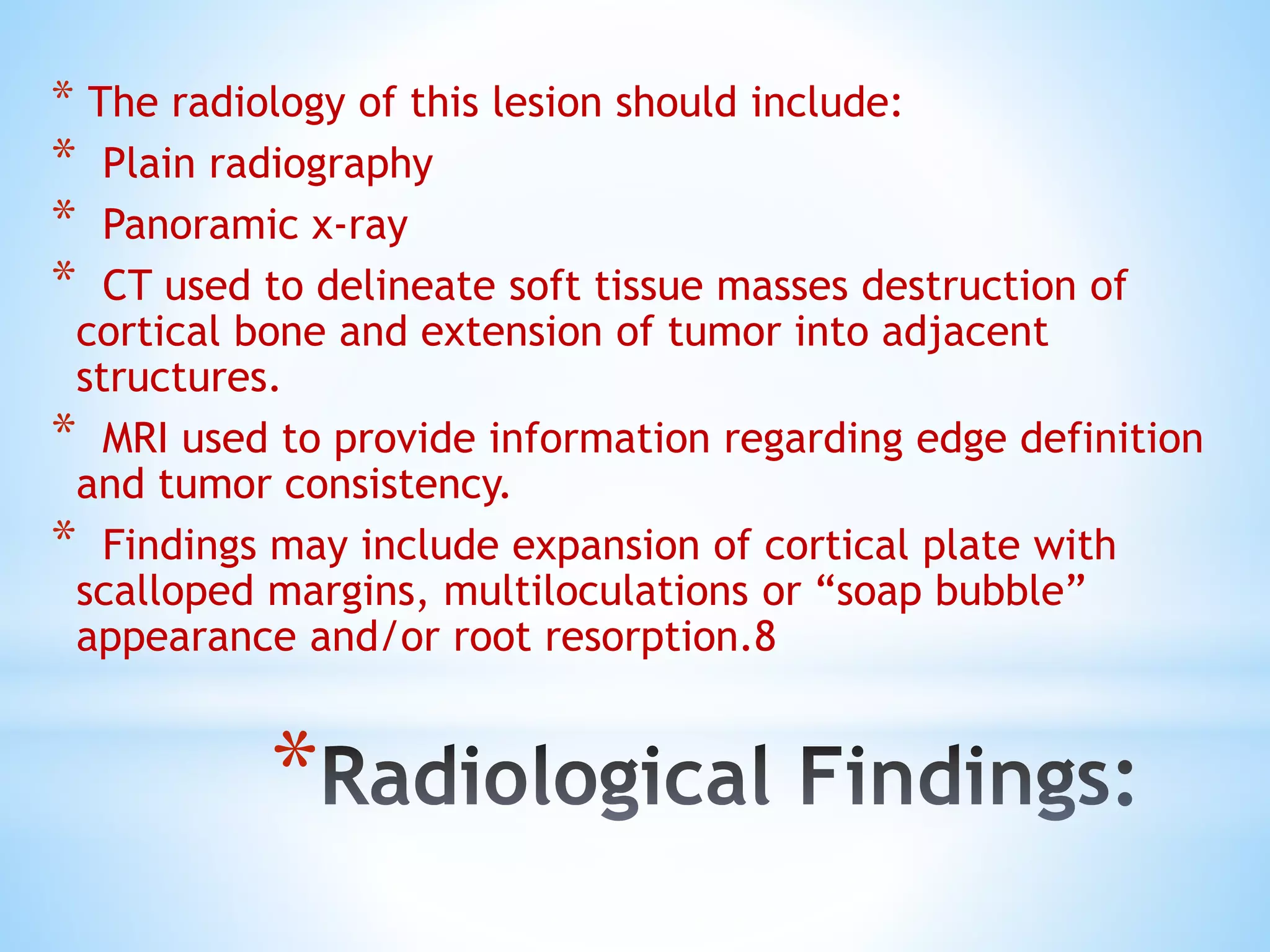 * The radiology of this lesion should include:

* Plain radiography

* Panoramic x-ray

* CT used to delineate soft tissue masses destruction of cortical bone and extension of tumor into adjacent structures.

* MRI used to provide information regarding edge definition and tumor consistency.

* Findings may include expansion of cortical plate with scalloped margins, multiloculations or “soap bubble” appearance and/or root resorption.8

*Radiological Findings: